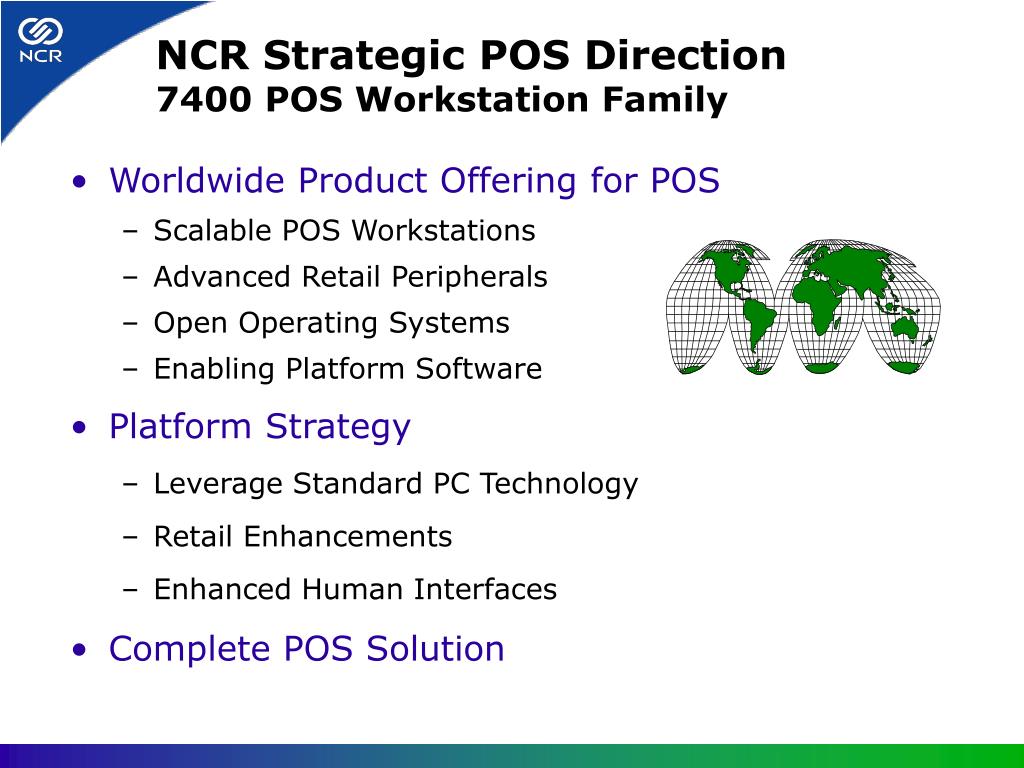 NCR

NCR Strategic POS Direction
7400 POS Workstation Family

• Worldwide Product Offering for POS
– Scalable POS Workstations
– Advanced Retail Peripherals
– Open Operating Systems
– Enabling Platform Software

• Platform Strategy
– Leverage Standard PC Technology
– Retail Enhancements
– Enhanced Human Interfaces

• Complete POS Solution